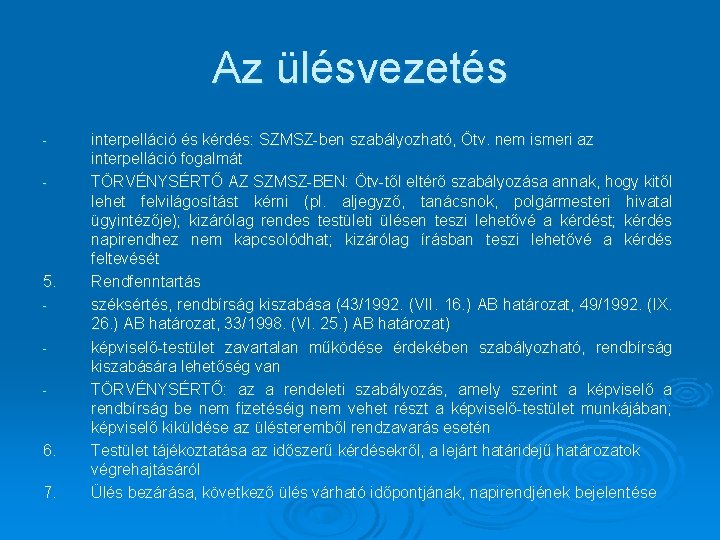 Az ülésvezetés

- interpelláció és kérdés: SZMSZ-ben szabályozható, Ötv. nem ismeri az interpelláció fogalmát

- TÖRVÉNYSÉRTŐ AZ SZMSZ-BEN: Ötv-től eltérő szabályozása annak, hogy kitől lehet felvilágosítást kérni (pl. aljegyző, tanácsnok, polgármesteri hivatal ügyintézője); kizárólag rendes testületi ülésen teszi lehetővé a kérdést; kérdés napirendhez nem kapcsolódhat; kizárólag írásban teszi lehetővé a kérdés feltevését

5. Rendfenntartás

- széksértés, rendbírság kiszabása (43/1992. (VII. 16.) AB határozat, 49/1992. (IX. 26.) AB határozat, 33/1998. (VI. 25.) AB határozat)

- képviselő-testület zavartalan működése érdekében szabályozható, rendbírság kiszabására lehetőség van

- TÖRVÉNYSÉRTŐ: az a rendeleti szabályozás, amely szerint a képviselő a rendbírság be nem fizetéséig nem vehet részt a képviselő-testület munkájában; képviselő kiküldése az ülésteremből rendzavarás esetén

6. Testület tájékoztatása az időszerű kérdésekről, a lejárt határidejű határozatok végrehajtásáról

7. Ülés bezárása, következő ülés várható időpontjának, napirendjének bejelentése